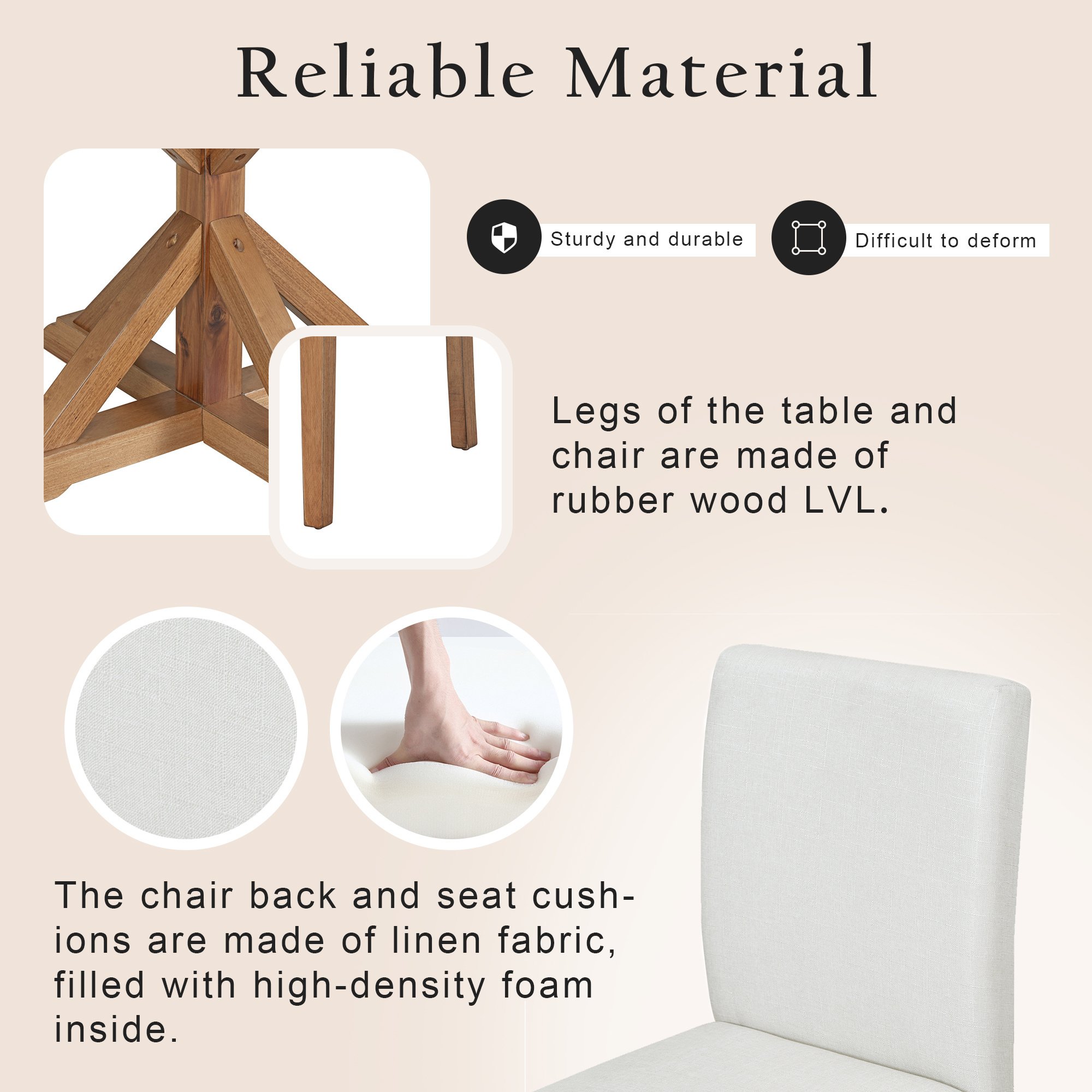 Reliable Material

Sturdy and durable

Difficult to deform

Legs of the table and chair are made of rubber wood LVL.

The chair back and seat cushions are made of linen fabric, filled with high-density foam inside.